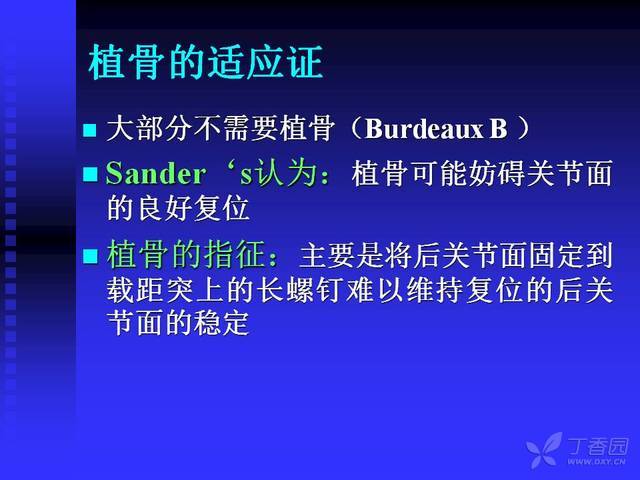 植骨的适应证

大部分不需要植骨（Burdeaux B ）

Sander‘s认为：植骨可能妨碍关节面的良好复位

植骨的指征：主要是将后关节面固定到载距突上的长螺钉难以维持复位的后关节面的稳定

丁香园
WWW.DXY.CN